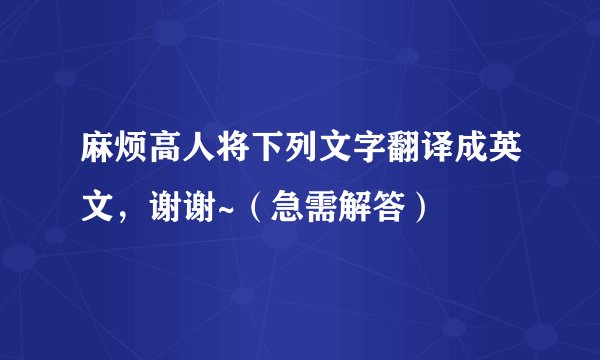 麻烦高人将下列文字翻译成英文，谢谢~（急需解答）